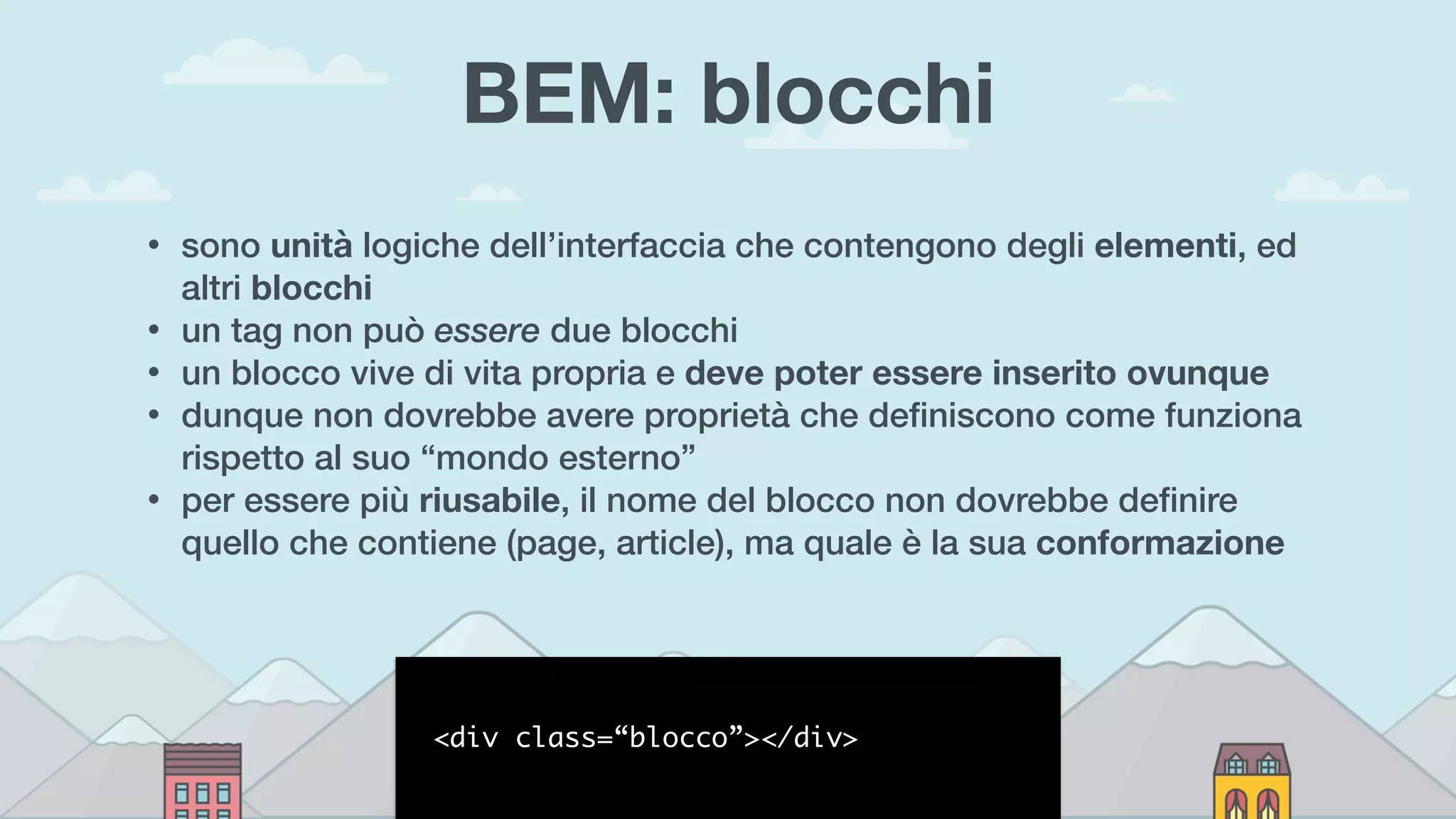 BEM: blocchi

• sono unità logiche dell’interfaccia che contengono degli elementi, ed altri blocchi
• un tag non può essere due blocchi
• un blocco vive di vita propria e deve poter essere inserito ovunque
• dunque non dovrebbe avere proprietà che definiscono come funziona rispetto al suo “mondo esterno”
• per essere più riusabile, il nome del blocco non dovrebbe definire quello che contiene (page, article), ma quale è la sua conformazione

<div class=“blocco”></div>